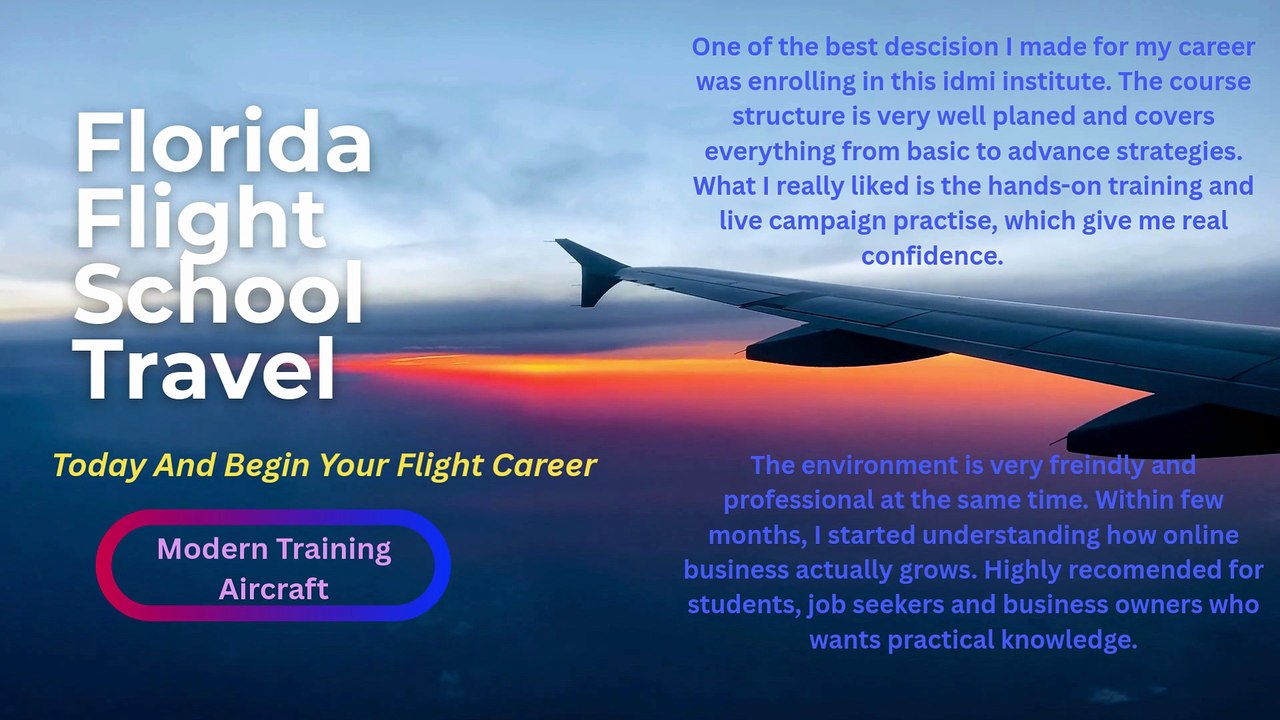 Florida Flight School Travel

Today And Begin Your Flight Career

Modern Training Aircraft

One of the best descision I made for my career was enrolling in this idmi institute. The course structure is very well planed and covers everything from basic to advance strategies. What I really liked is the hands-on training and live campaign practise, which give me real confidence.

The environment is very freindly and professional at the same time. Within few months, I started understanding how online business actually grows. Highly recomended for students, job seekers and business owners who wants practical knowledge.